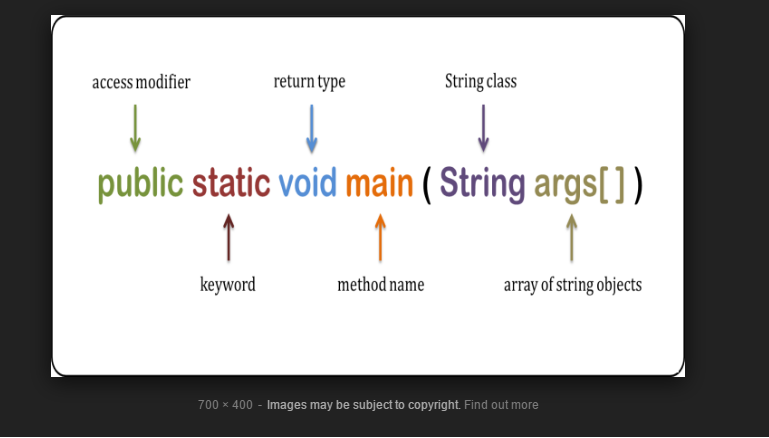 access modifier

return type

String class

public static void main ( String args[ ] )

keyword

method name

array of string objects

700 × 400 - Images may be subject to copyright. Find out more